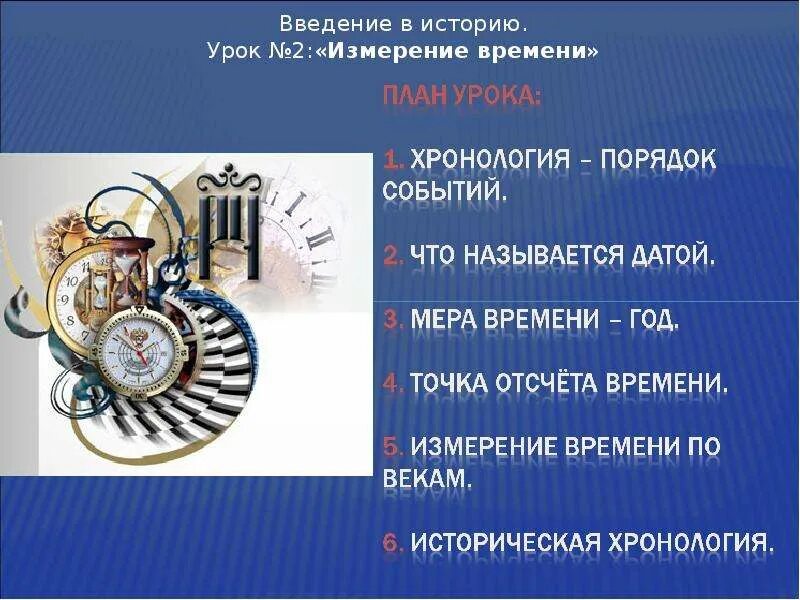 Введение в историю.
Урок №2:«Измерение времени»

ПЛАН УРОКА:

1. ХРОНОЛОГИЯ – ПОРЯДОК СОБЫТИЙ.

2. ЧТО НАЗЫВАЕТСЯ ДАТОЙ.

3. МЕРА ВРЕМЕНИ – ГОД.

4. ТОЧКА ОТСЧЁТА ВРЕМЕНИ.

5. ИЗМЕРЕНИЕ ВРЕМЕНИ ПО ВЕКАМ.

6. ИСТОРИЧЕСКАЯ ХРОНОЛОГИЯ.